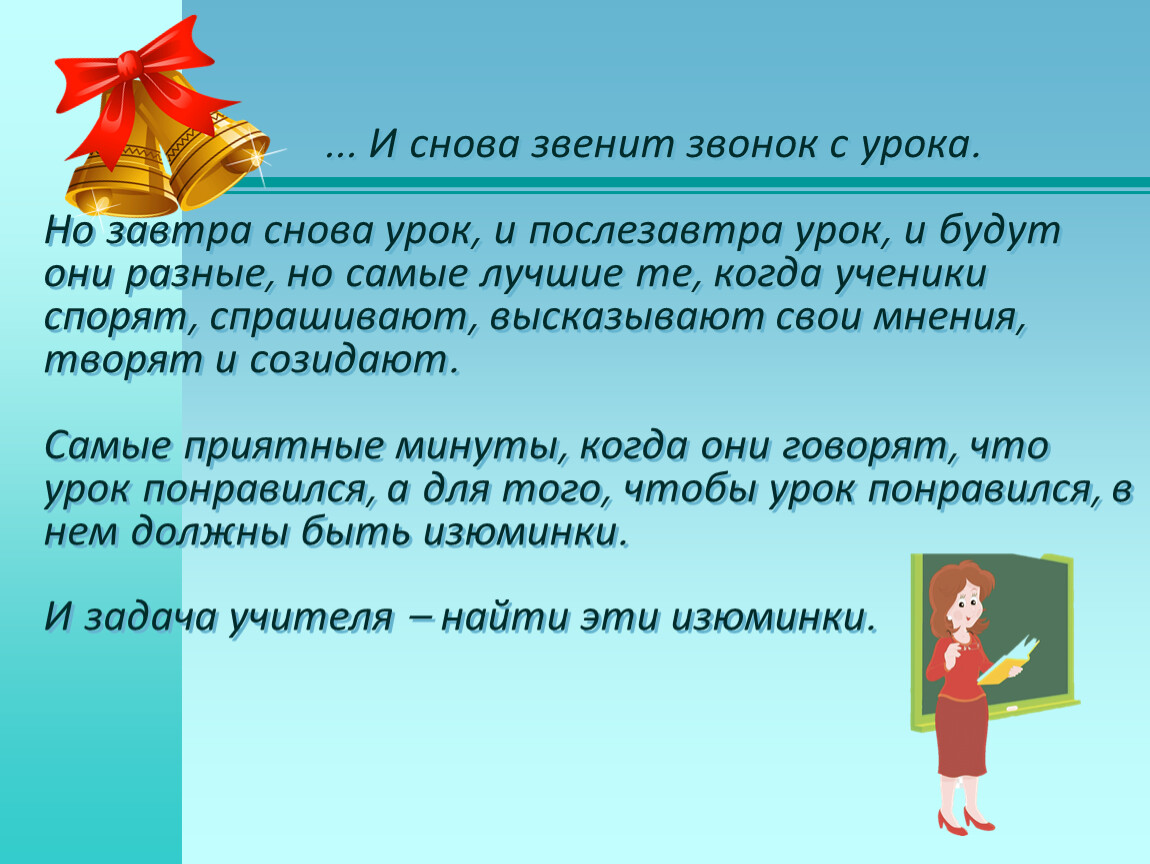 ... И снова звенит звонок с урока.

Но завтра снова урок, и послезавтра урок, и будут они разные, но самые лучшие те, когда ученики спорят, спрашивают, высказывают свои мнения, творят и созидают.

Самые приятные минуты, когда они говорят, что урок понравился, а для того, чтобы урок понравился, в нем должны быть изюминки.

И задача учителя – найти эти изюминки.